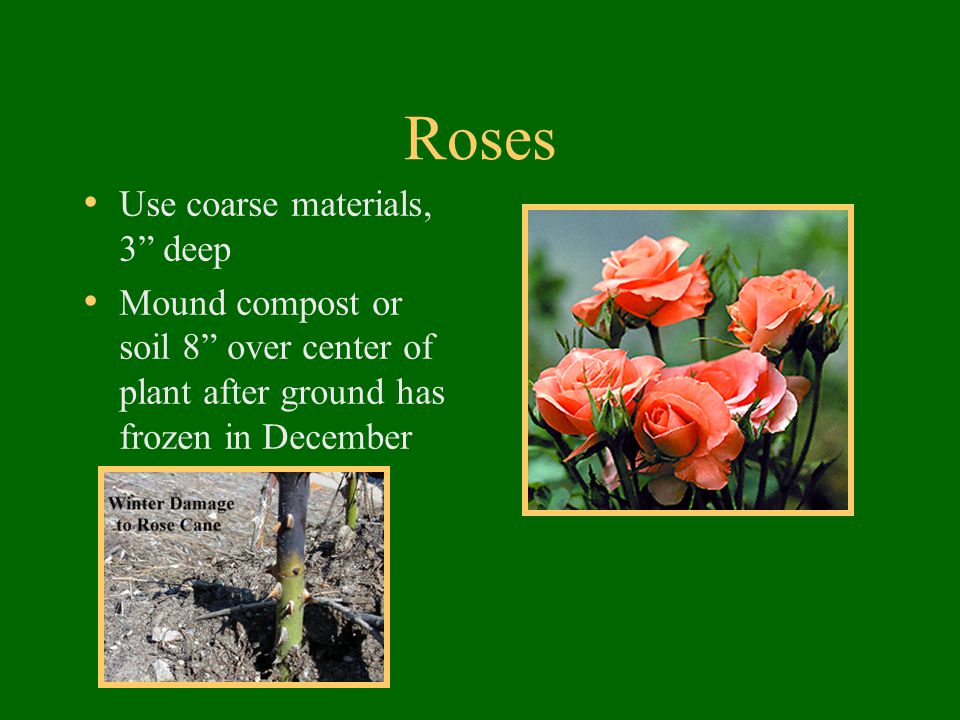 Roses

• Use coarse materials, 3” deep
• Mound compost or soil 8” over center of plant after ground has frozen in December

Winter Damage to Rose Cane